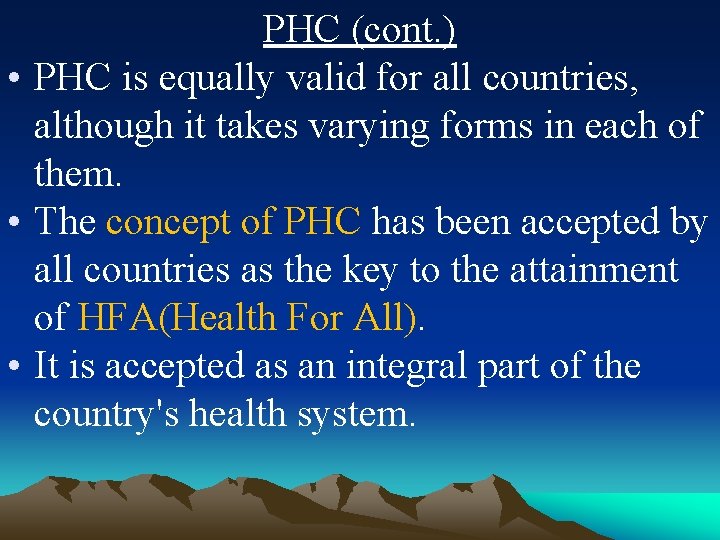 PHC (cont.)

• PHC is equally valid for all countries, although it takes varying forms in each of them.

• The concept of PHC has been accepted by all countries as the key to the attainment of HFA(Health For All).

• It is accepted as an integral part of the country's health system.